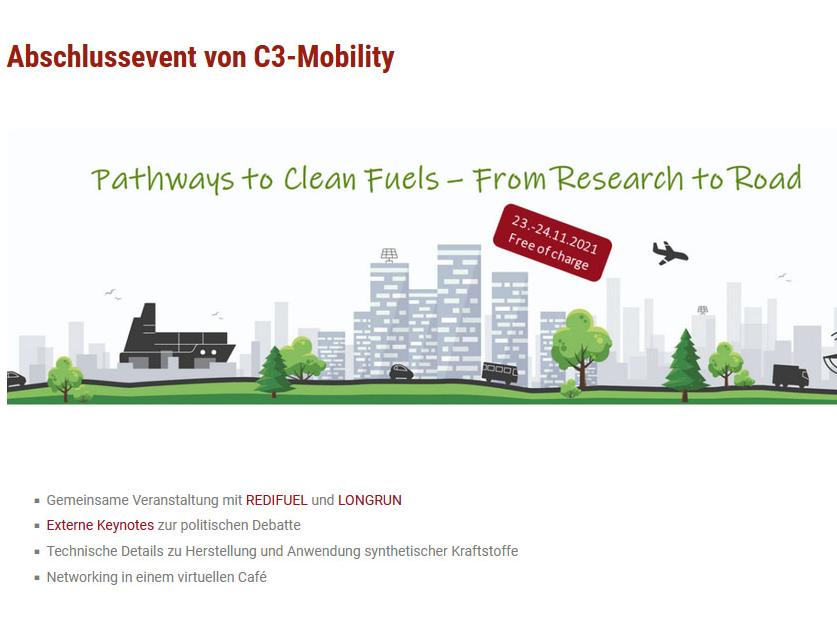 Abschlussevent von C3-Mobility

Pathways to Clean Fuels – From Research to Road

23.-24.11.2021
Free of charge

- Gemeinsame Veranstaltung mit REDIFUEL und LONGRUN
- Externe Keynotes zur politischen Debatte
- Technische Details zu Herstellung und Anwendung synthetischer Kraftstoffe
- Networking in einem virtuellen Café